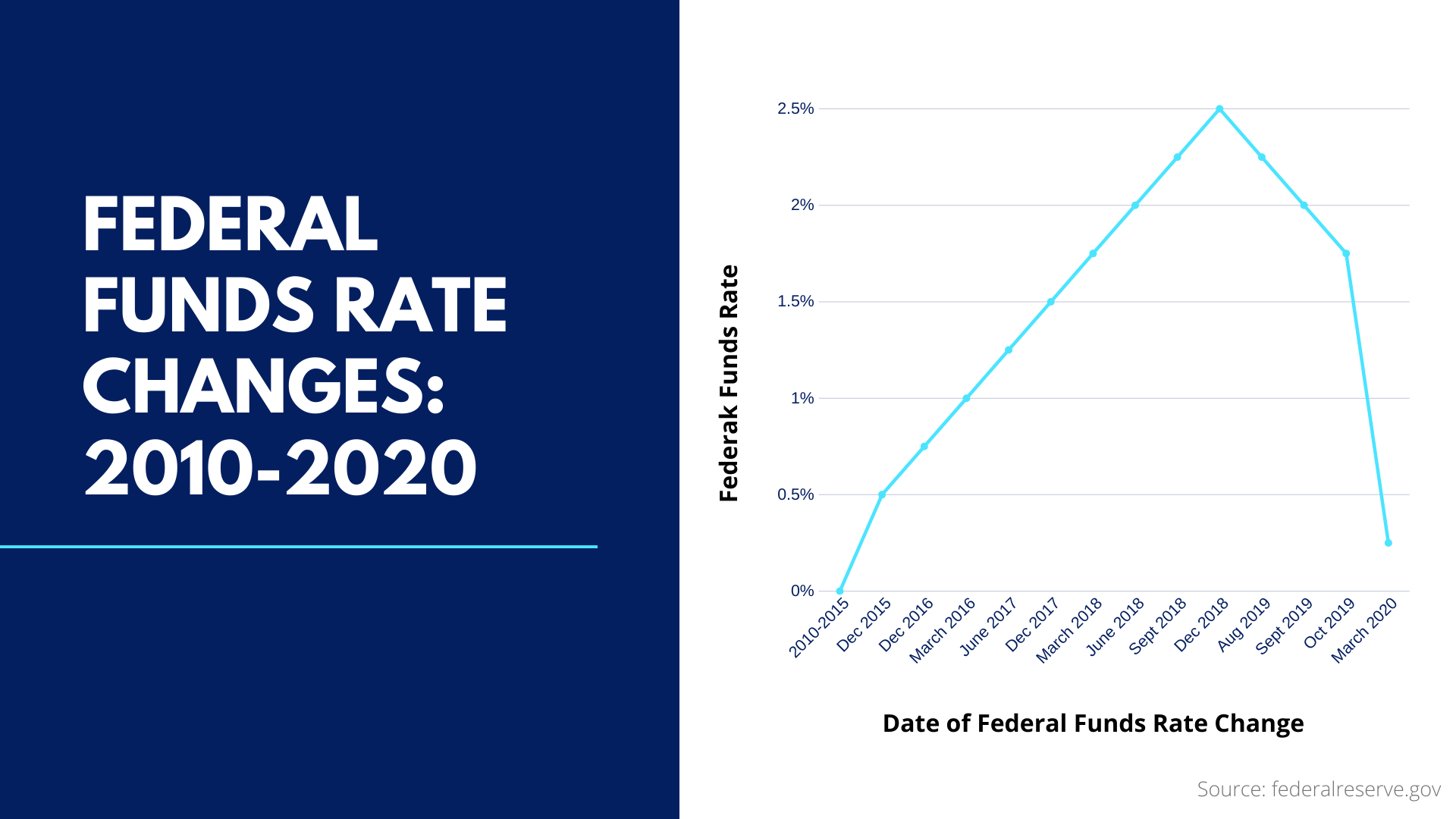 FEDERAL FUNDS RATE CHANGES: 2010-2020

Federak Funds Rate

2.5%
2%
1.5%
1%
0.5%
0%

2010-2015
Dec 2015
Dec 2016
March 2016
June 2017
Dec 2017
March 2018
June 2018
Sept 2018
Dec 2018
Aug 2019
Sept 2019
Oct 2019
March 2020

Date of Federal Funds Rate Change

Source: federalreserve.gov